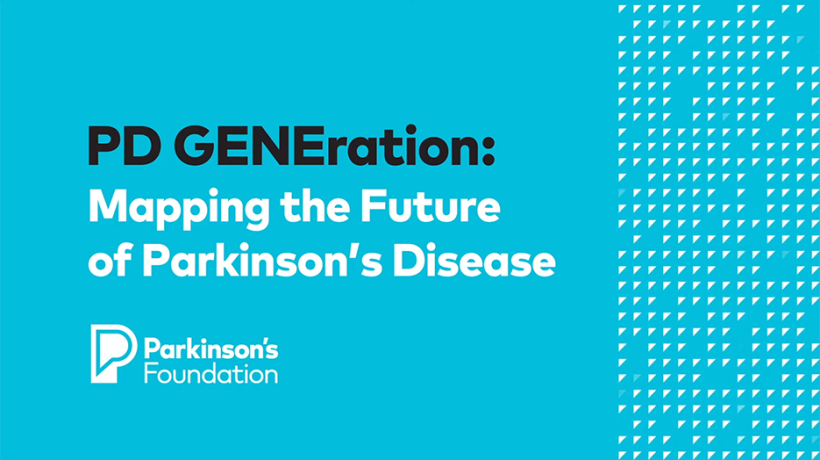 PD GENEration:
Mapping the Future of Parkinson's Disease

Parkinson's Foundation